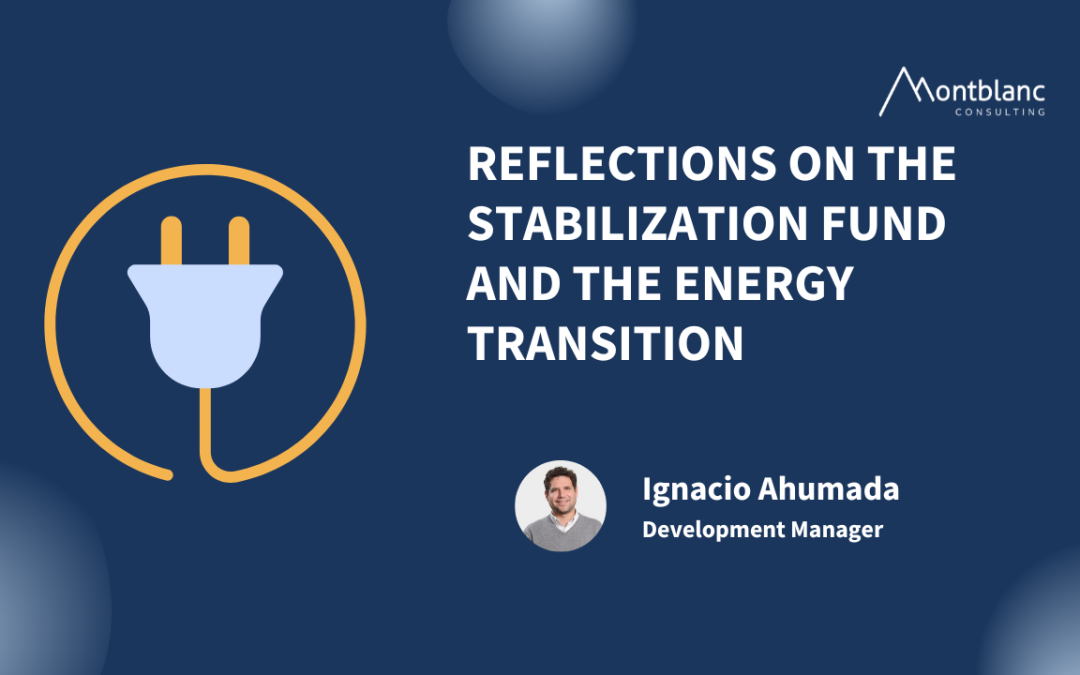 Montblanc
CONSULTING

REFLECTIONS ON THE STABILIZATION FUND AND THE ENERGY TRANSITION

Ignacio Ahumada
Development Manager